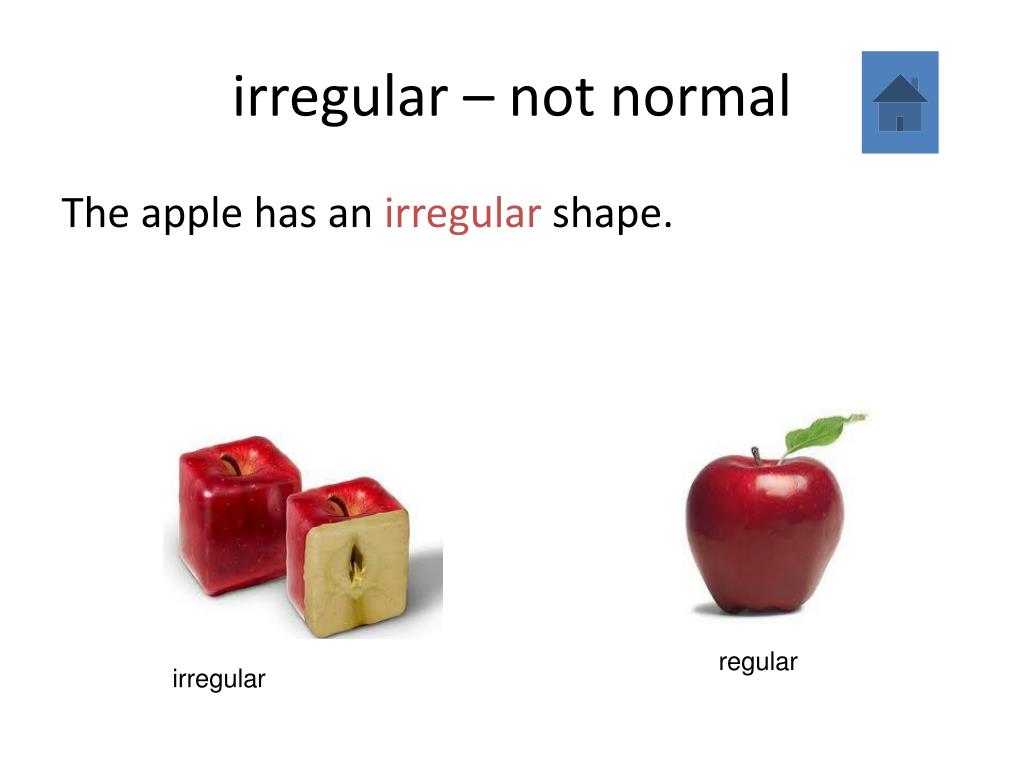 irregular – not normal

The apple has an irregular shape.

irregular

regular